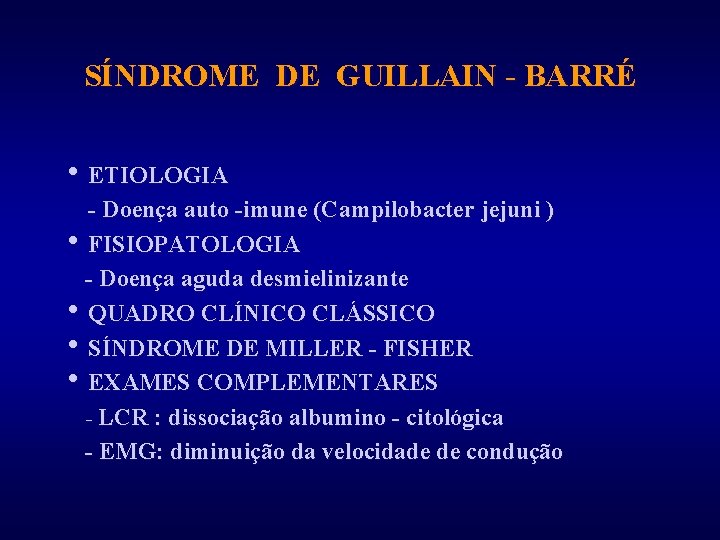 SÍNDROME DE GUILLAIN - BARRÉ

• ETIOLOGIA
- Doença auto -imune (Campilobacter jejuni )
• FISIOPATOLOGIA
- Doença aguda desmielinizante
• QUADRO CLÍNICO CLÁSSICO
• SÍNDROME DE MILLER - FISHER
• EXAMES COMPLEMENTARES
- LCR : dissociação albumino - citológica
- EMG: diminuição da velocidade de condução